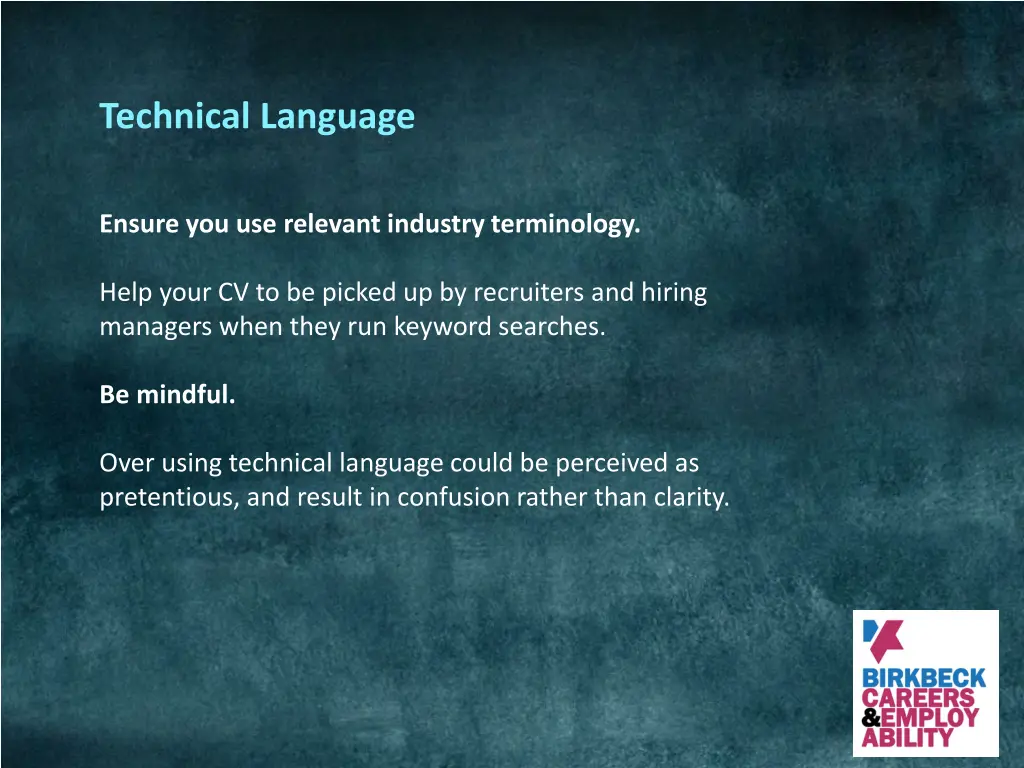 Technical Language

Ensure you use relevant industry terminology.

Help your CV to be picked up by recruiters and hiring managers when they run keyword searches.

Be mindful.

Over using technical language could be perceived as pretentious, and result in confusion rather than clarity.

BIRKBECK
CAREERS
&EMPLOY
ABILITY